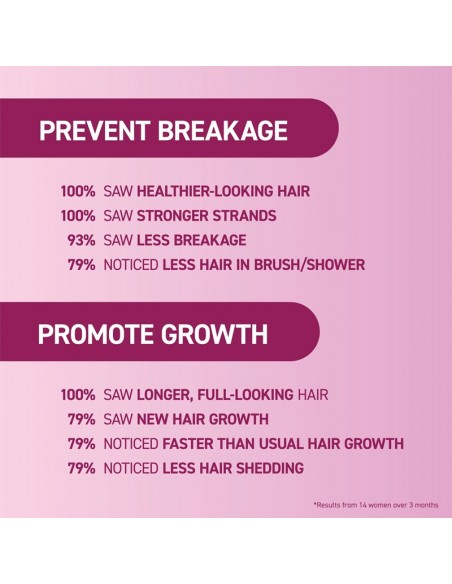 PREVENT BREAKAGE

100% SAW HEALTHIER-LOOKING HAIR
100% SAW STRONGER STRANDS
93% SAW LESS BREAKAGE
79% NOTICED LESS HAIR IN BRUSH/SHOWER

PROMOTE GROWTH

100% SAW LONGER, FULL-LOOKING HAIR
79% SAW NEW HAIR GROWTH
79% NOTICED FASTER THAN USUAL HAIR GROWTH
79% NOTICED LESS HAIR SHEDDING

*Results from 14 women over 3 months